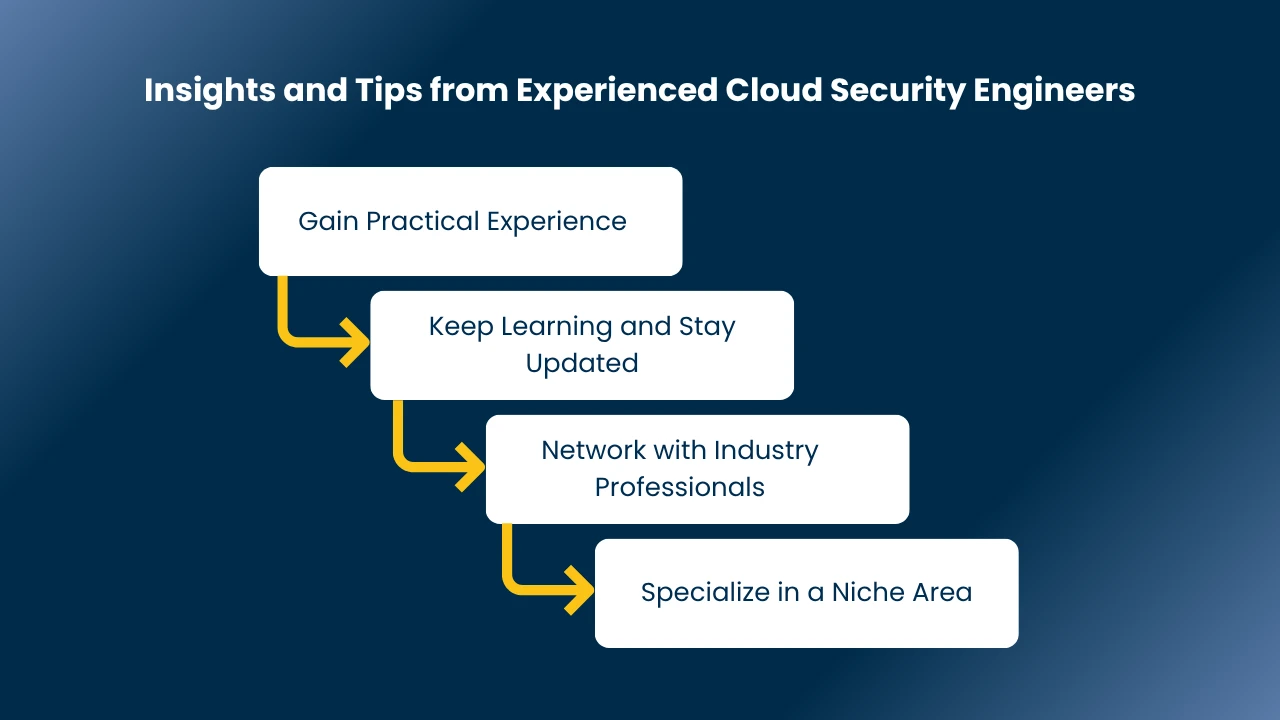 Insights and Tips from Experienced Cloud Security Engineers

Gain Practical Experience

Keep Learning and Stay Updated

Network with Industry Professionals

Specialize in a Niche Area